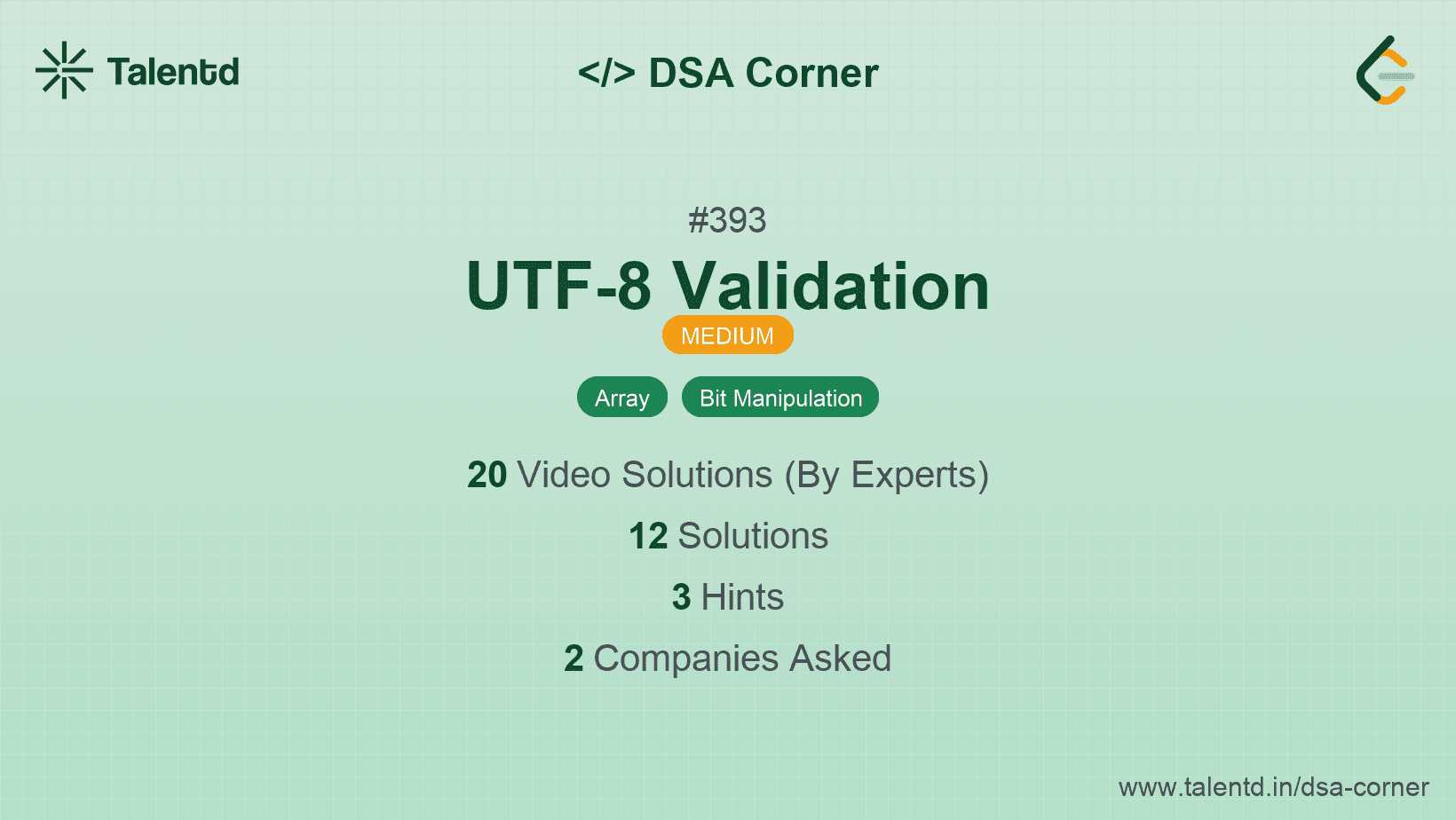 Talentd

</> DSA Corner

#393

UTF-8 Validation

MEDIUM

Array

Bit Manipulation

20 Video Solutions (By Experts)

12 Solutions

3 Hints

2 Companies Asked

www.talentd.in/dsa-corner